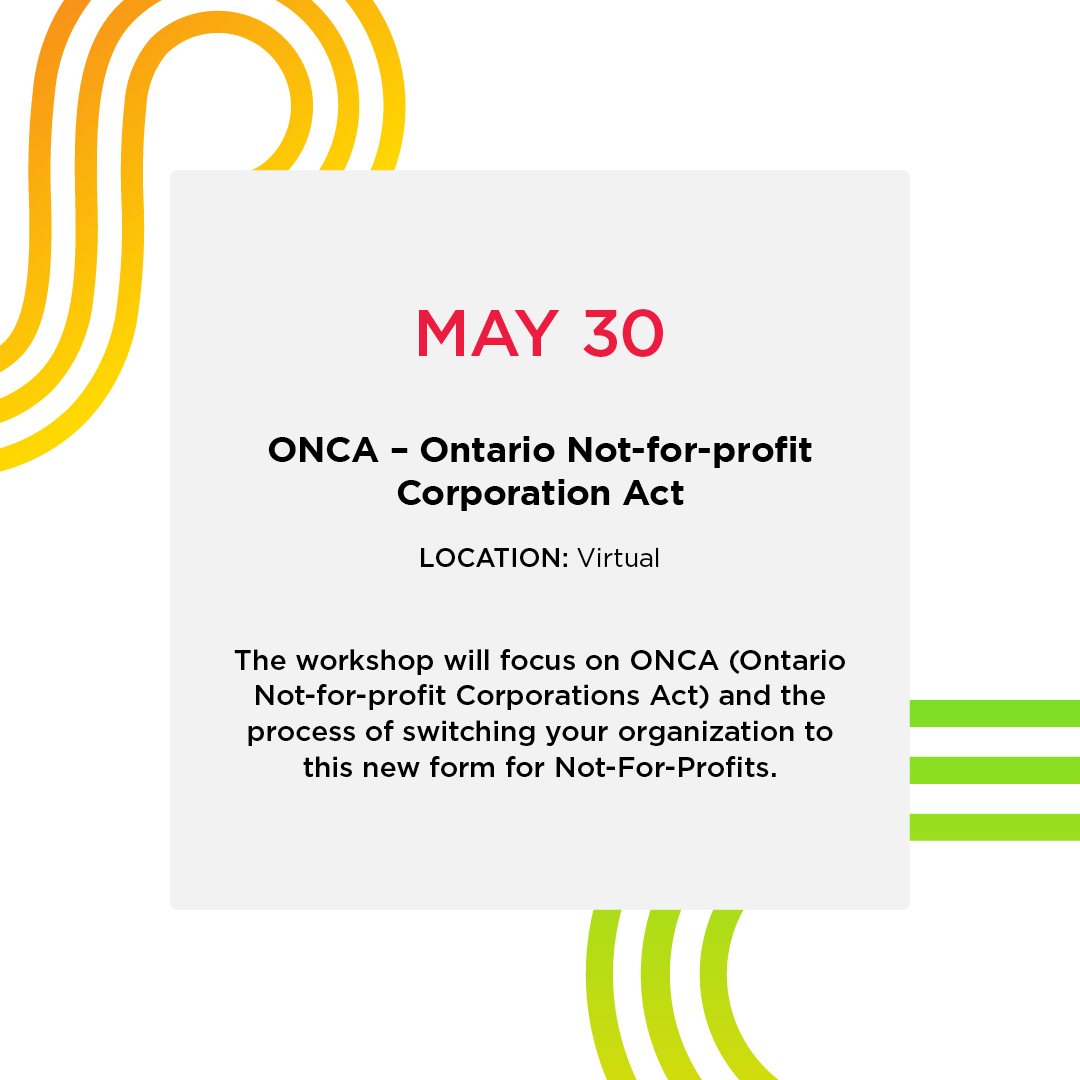 MAY 30

ONCA – Ontario Not-for-profit Corporation Act

LOCATION: Virtual

The workshop will focus on ONCA (Ontario Not-for-profit Corporations Act) and the process of switching your organization to this new form for Not-For-Profits.